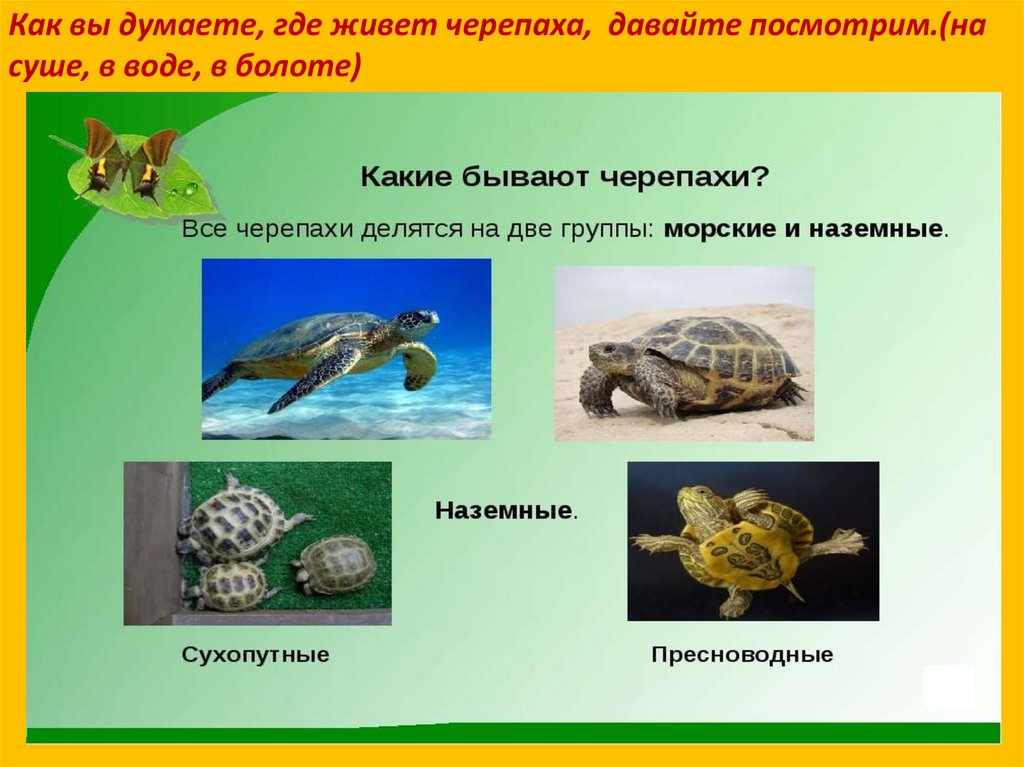 Как вы думаете, где живет черепаха, давайте посмотрим.(на суше, в воде, в болоте)

Какие бывают черепахи?

Все черепахи делятся на две группы: морские и наземные.

Наземные.

Сухопутные

Пресноводные